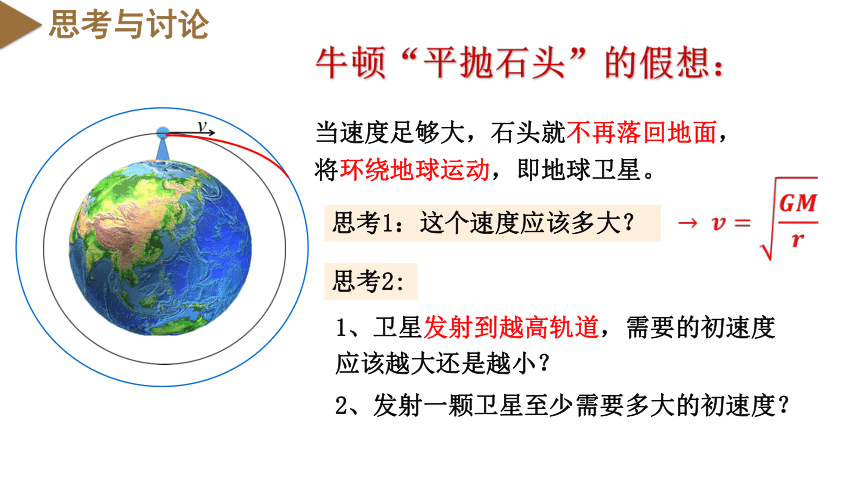 思考与讨论

牛顿“平抛石头”的假想：

$v$

当速度足够大，石头就不再落回地面，将环绕地球运动，即地球卫星。

思考1：这个速度应该多大？ $\rightarrow v = \sqrt{\frac{GM}{r}}$

思考2：

1、卫星发射到越高轨道，需要的初速度应该越大还是越小？

2、发射一颗卫星至少需要多大的初速度？